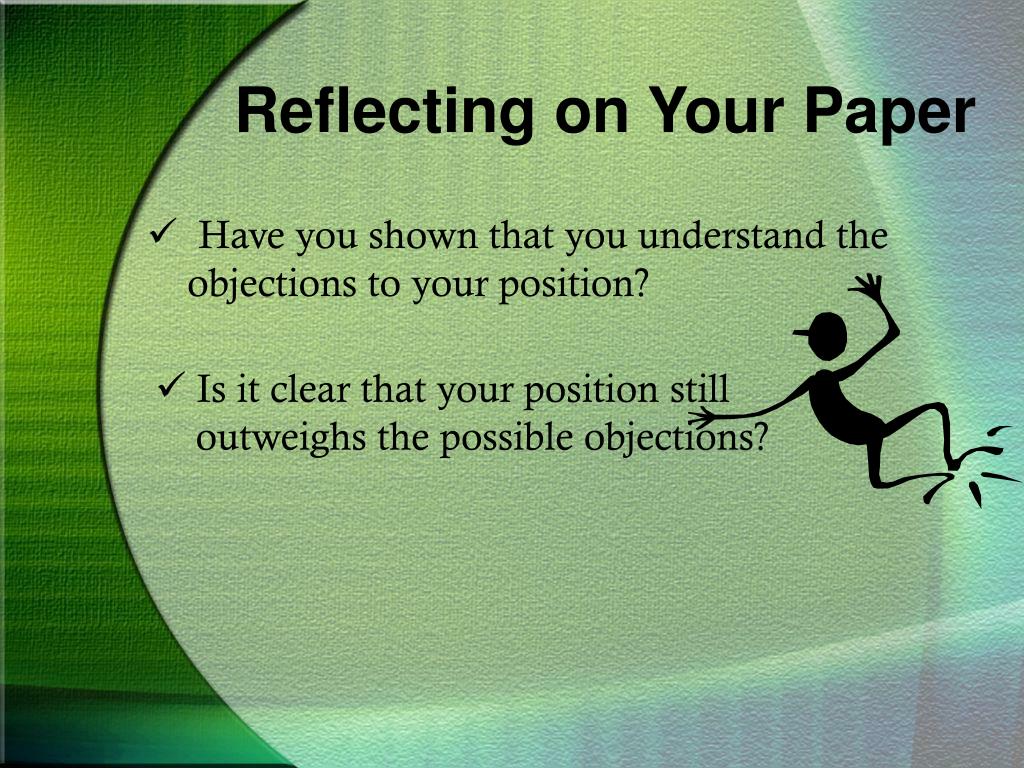 Reflecting on Your Paper

✓ Have you shown that you understand the objections to your position?

✓ Is it clear that your position still outweighs the possible objections?